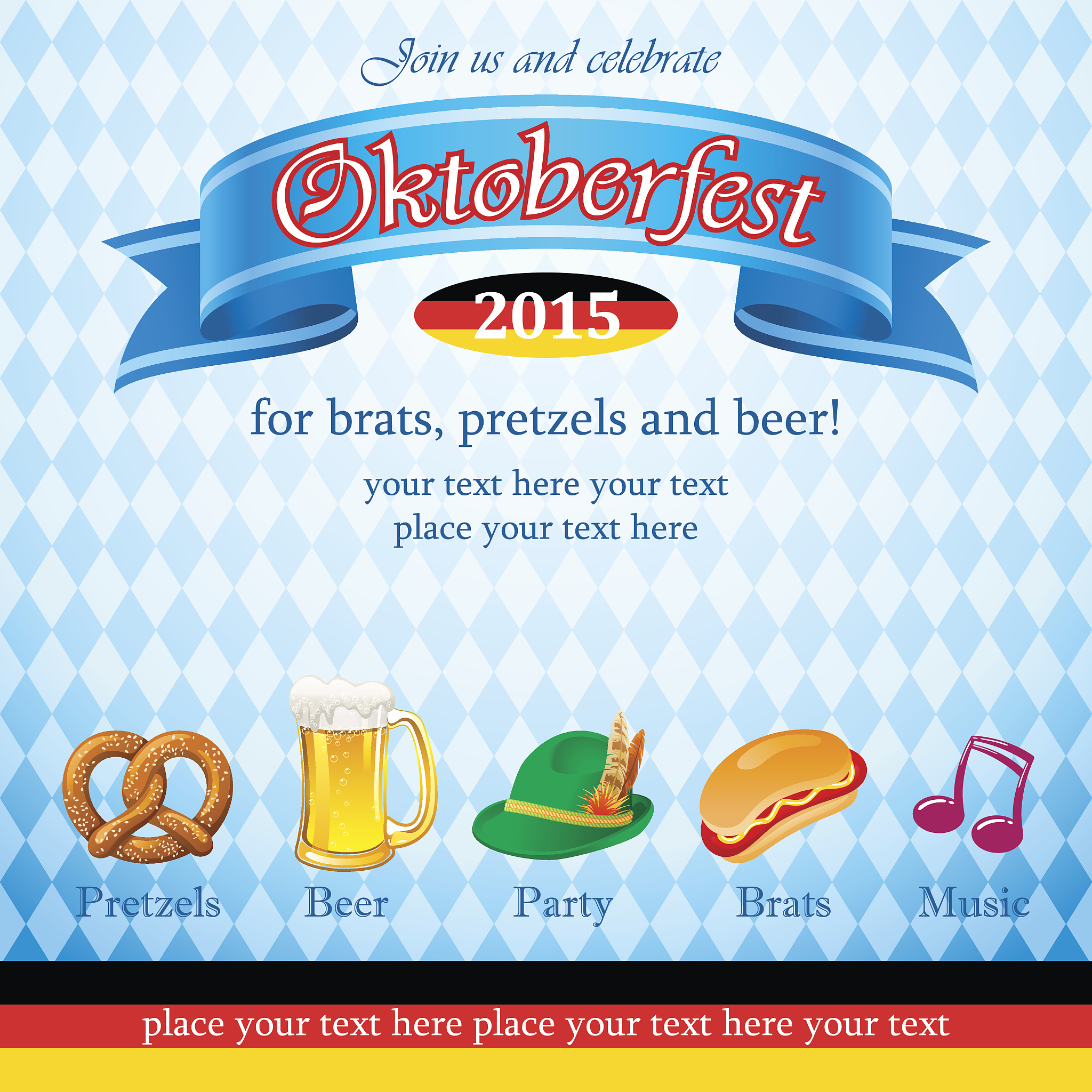 Join us and celebrate

Oktoberfest

2015

for brats, pretzels and beer!

your text here your text
place your text here

Pretzels Beer Party Brats Music

place your text here place your text here your text